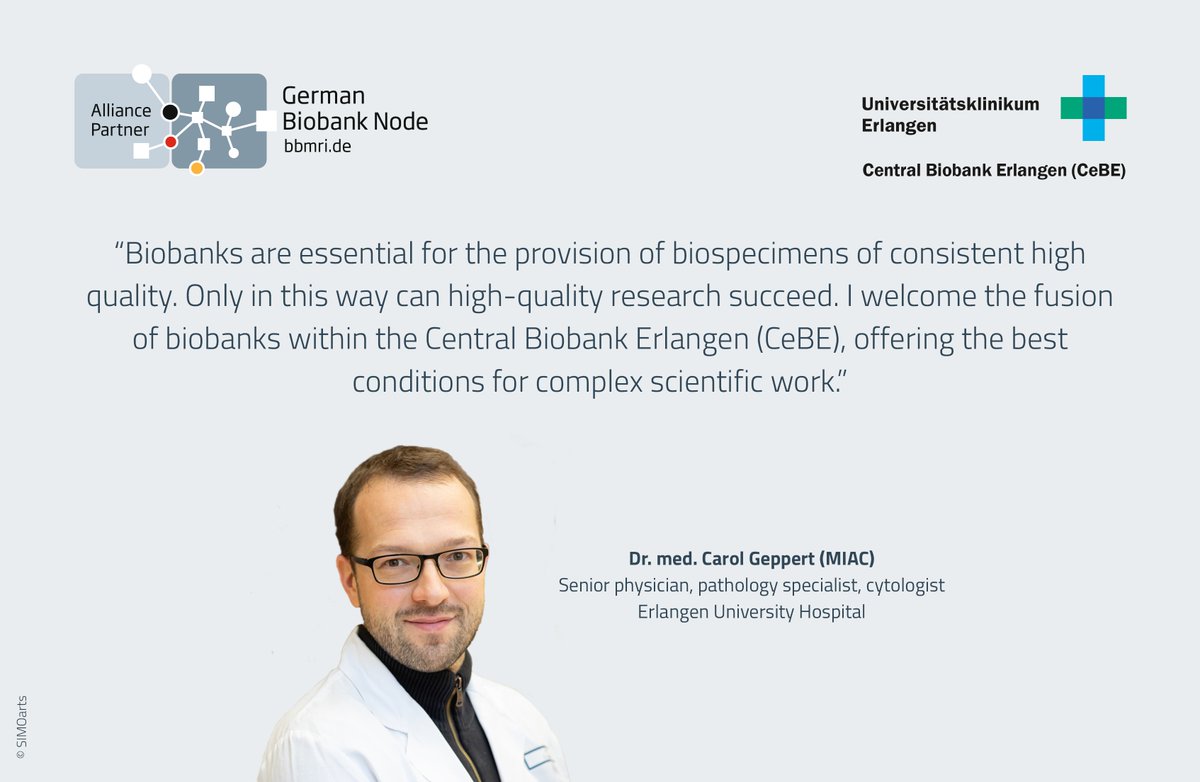 Alliance Partner

German Biobank Node
bbmri.de

Universitätsklinikum Erlangen

Central Biobank Erlangen (CeBE)

“Biobanks are essential for the provision of biospecimens of consistent high quality. Only in this way can high-quality research succeed. I welcome the fusion of biobanks within the Central Biobank Erlangen (CeBE), offering the best conditions for complex scientific work.”

Dr. med. Carol Geppert (MIAC)
Senior physician, pathology specialist, cytologist
Erlangen University Hospital

© SIMOarts